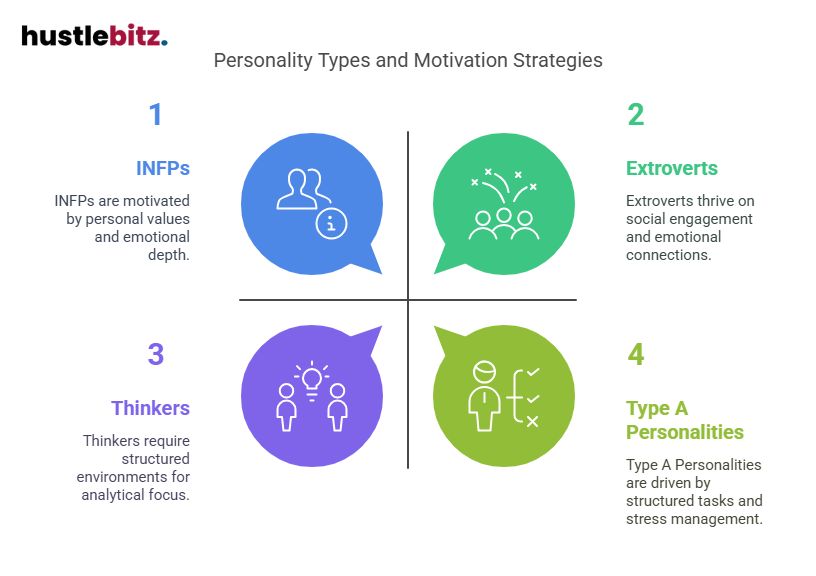 hustlebitz.

Personality Types and Motivation Strategies

1

INFPs

INFPs are motivated by personal values and emotional depth.

2

Extroverts

Extroverts thrive on social engagement and emotional connections.

3

Thinkers

Thinkers require structured environments for analytical focus.

4

Type A Personalities

Type A Personalities are driven by structured tasks and stress management.